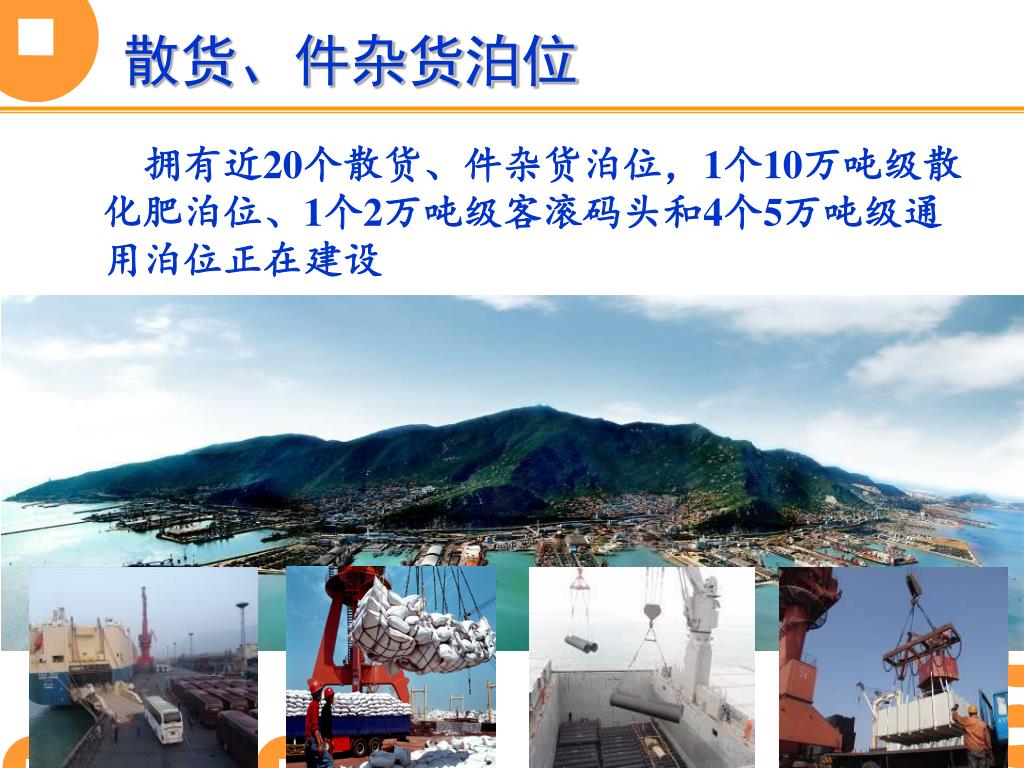 散货、件杂货泊位

拥有近20个散货、件杂货泊位，1个10万吨级散化肥泊位、1个2万吨级客滚码头和4个5万吨级通用泊位正在建设